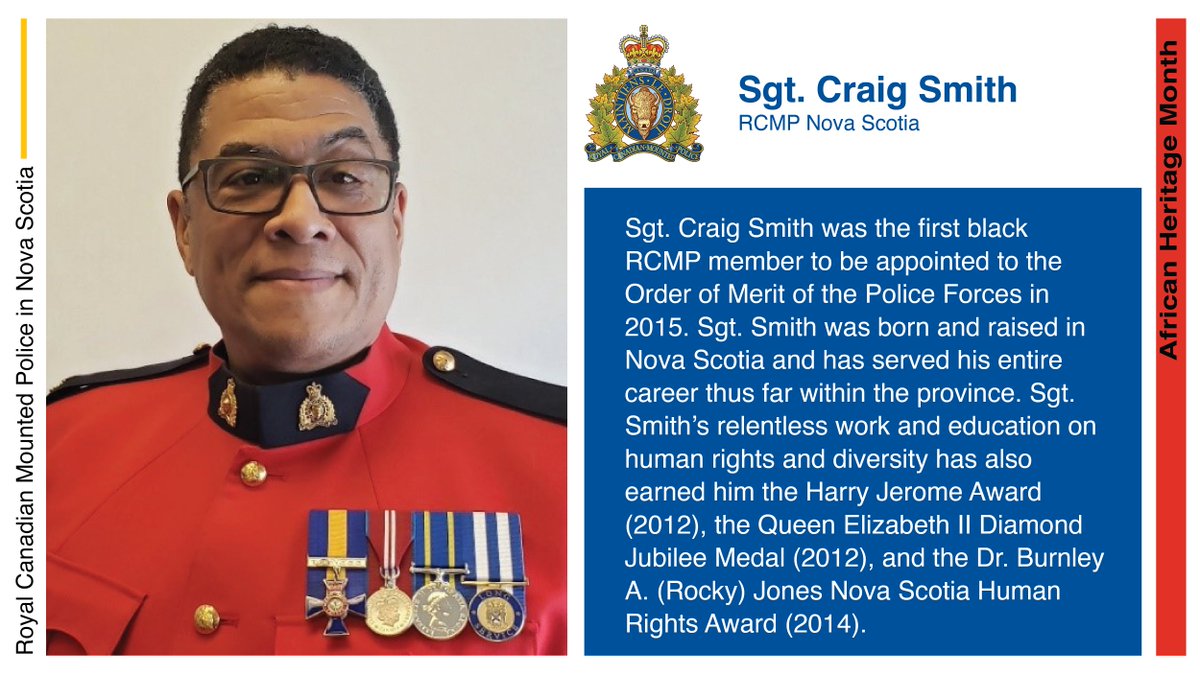 Royal Canadian Mounted Police in Nova Scotia

Sgt. Craig Smith
RCMP Nova Scotia

Sgt. Craig Smith was the first black RCMP member to be appointed to the Order of Merit of the Police Forces in 2015. Sgt. Smith was born and raised in Nova Scotia and has served his entire career thus far within the province. Sgt. Smith's relentless work and education on human rights and diversity has also earned him the Harry Jerome Award (2012), the Queen Elizabeth II Diamond Jubilee Medal (2012), and the Dr. Burnley A. (Rocky) Jones Nova Scotia Human Rights Award (2014).

African Heritage Month